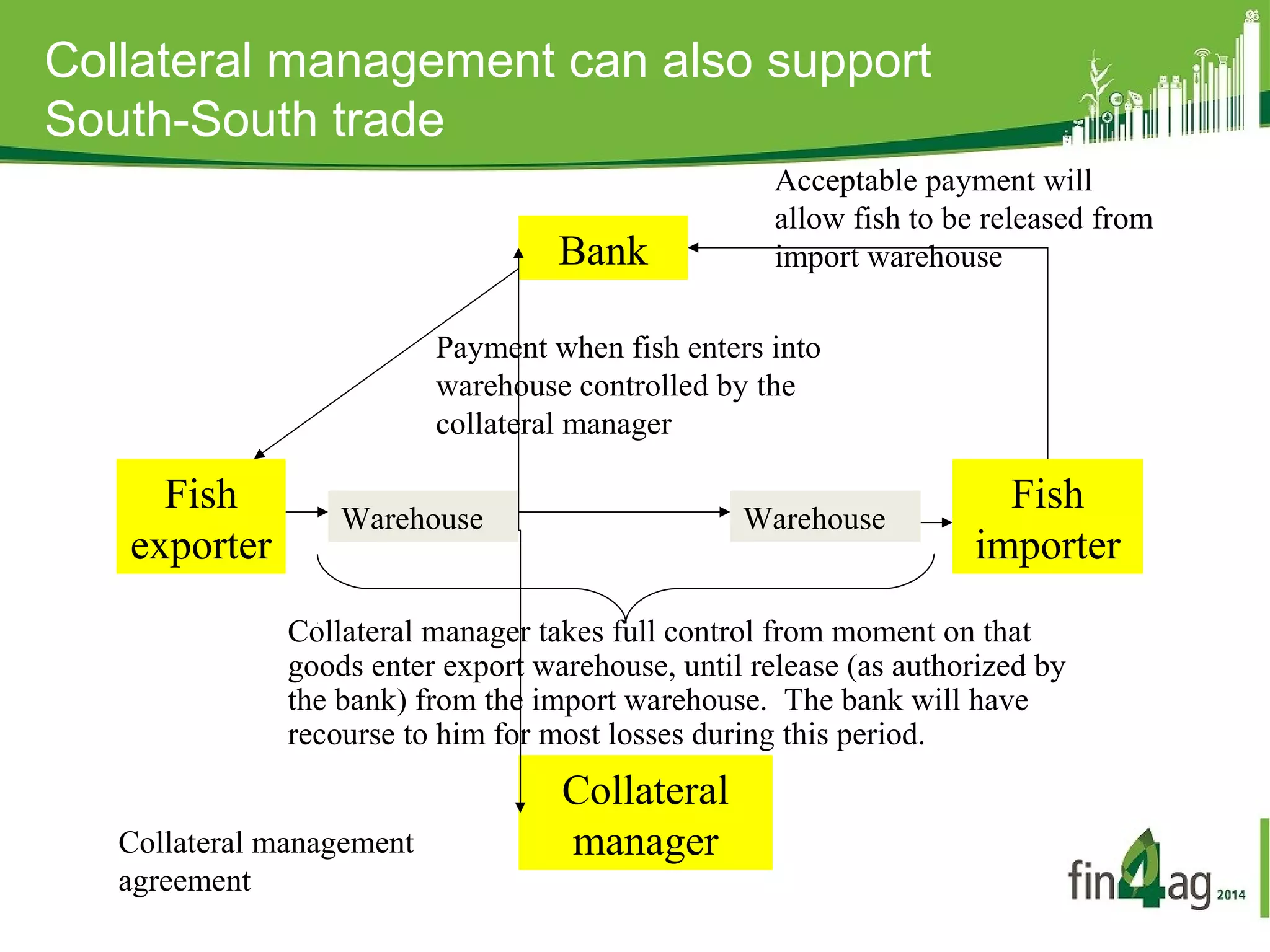 Collateral management can also support South-South trade

Acceptable payment will allow fish to be released from import warehouse

Bank

Payment when fish enters into warehouse controlled by the collateral manager

Fish exporter

Warehouse

Warehouse

Fish importer

Collateral manager takes full control from moment on that goods enter export warehouse, until release (as authorized by the bank) from the import warehouse. The bank will have recourse to him for most losses during this period.

Collateral manager

Collateral management agreement

fin4ag 2014